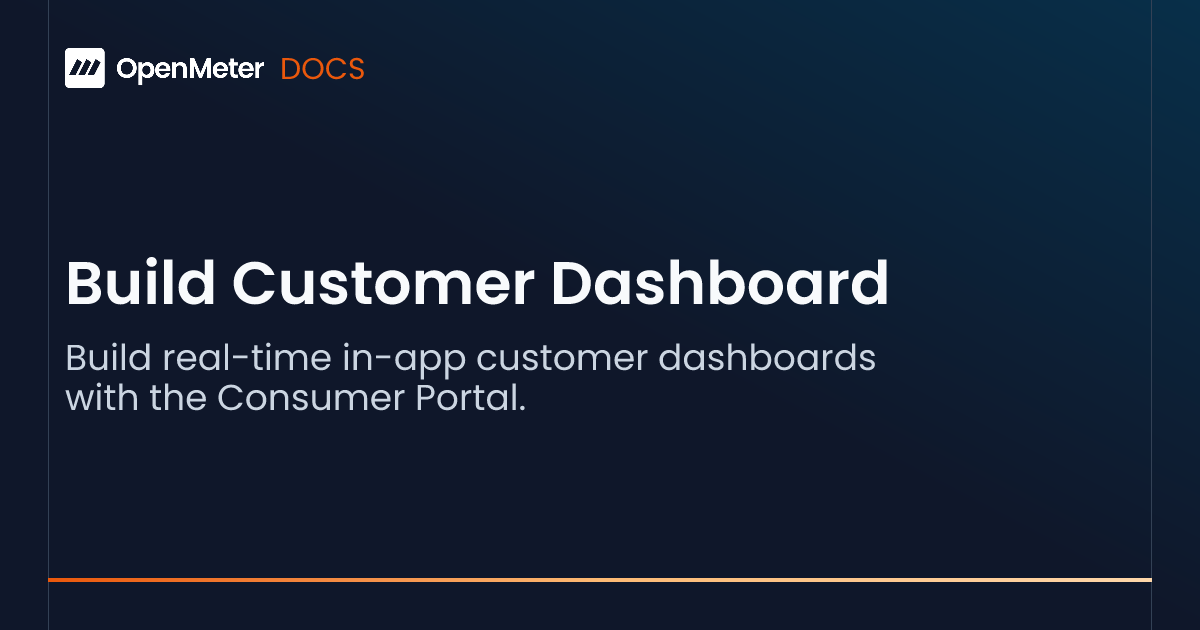 OpenMeter DOCS

Build Customer Dashboard

Build real-time in-app customer dashboards with the Consumer Portal.